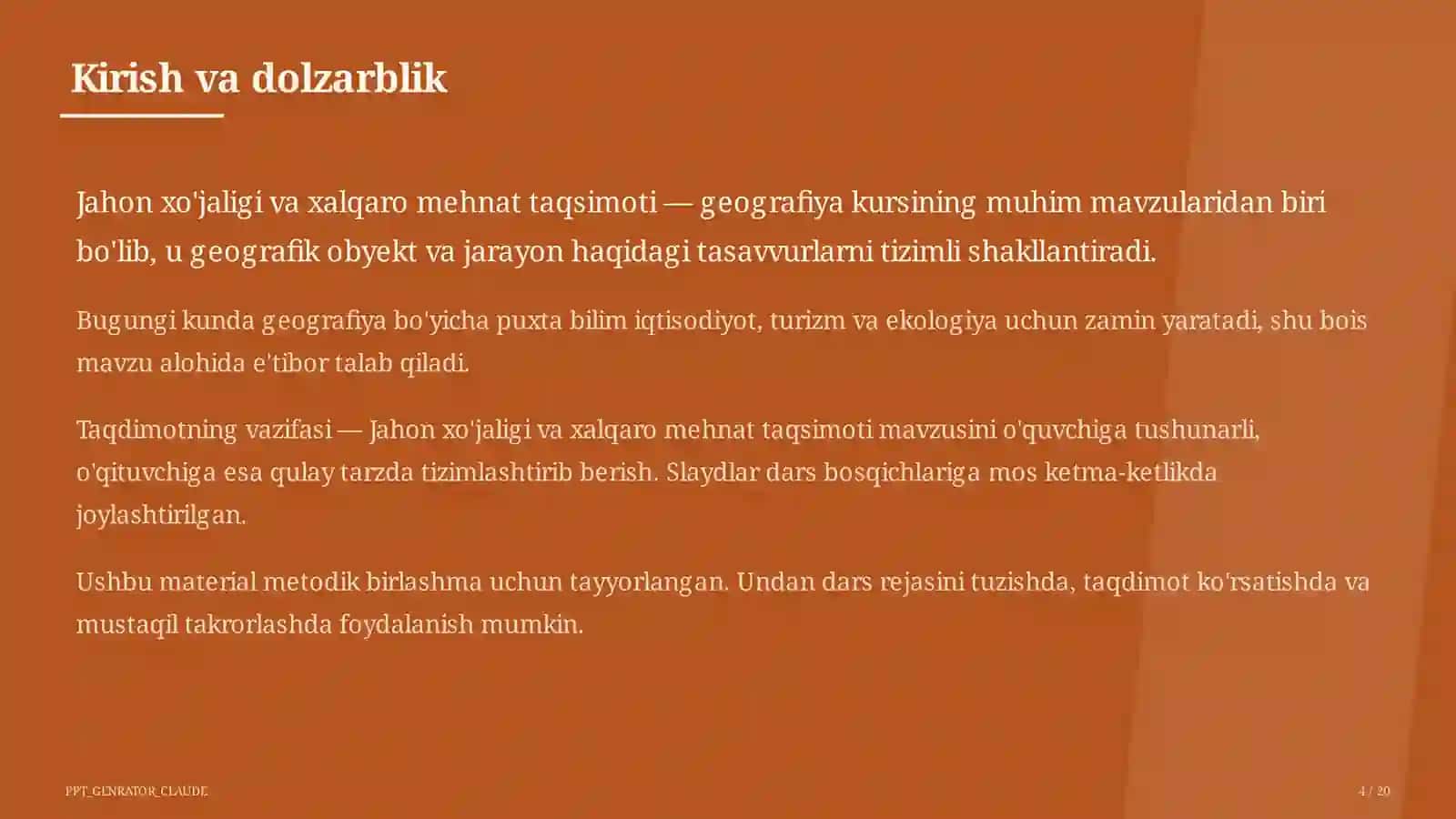 Kirish va dolzarblik

Jahon xo'jaligi va xalqaro mehnat taqsimoti — geografiya kursining muhim mavzularidan biri bo'lib, u geografik obyekt va jarayon haqidagi tasavvurlarni tizimli shakllantiradi.

Bugungi kunda geografiya bo'yicha puxta bilim iqtisodiyot, turizm va ekologiya uchun zamin yaratadi, shu bois mavzu alohida e'tibor talab qiladi.

Taqdimotning vazifasi — Jahon xo'jaligi va xalqaro mehnat taqsimoti mavzusini o'quvchiga tushunarli, o'qituvchiga esa qulay tarzda tizimlashtirib berish. Slaydlar dars bosqichlariga mos ketma-ketlikda joylashtirilgan.

Ushbu material metodik birlashma uchun tayyorlangan. Undan dars rejasini tuzishda, taqdimot ko'rsatishda va mustaqil takrorlashda foydalanish mumkin.

PPT_GENRATOR_CLAUDE

4 / 20